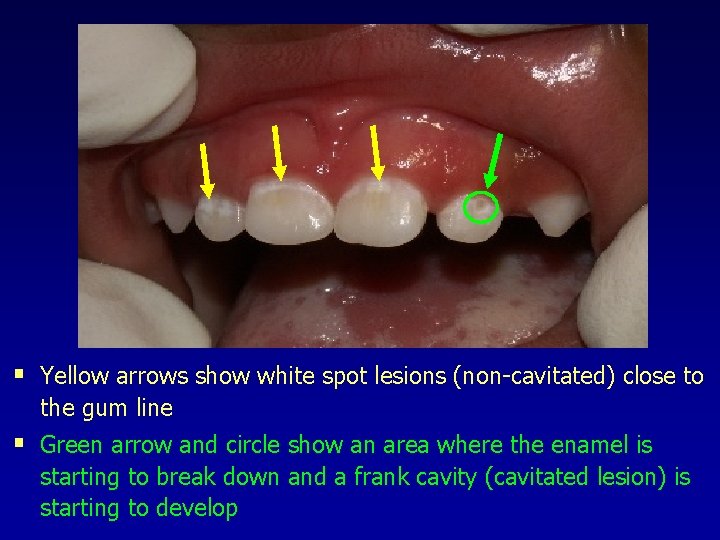 ▪ Yellow arrows show white spot lesions (non-cavitated) close to the gum line

▪ Green arrow and circle show an area where the enamel is starting to break down and a frank cavity (cavitated lesion) is starting to develop